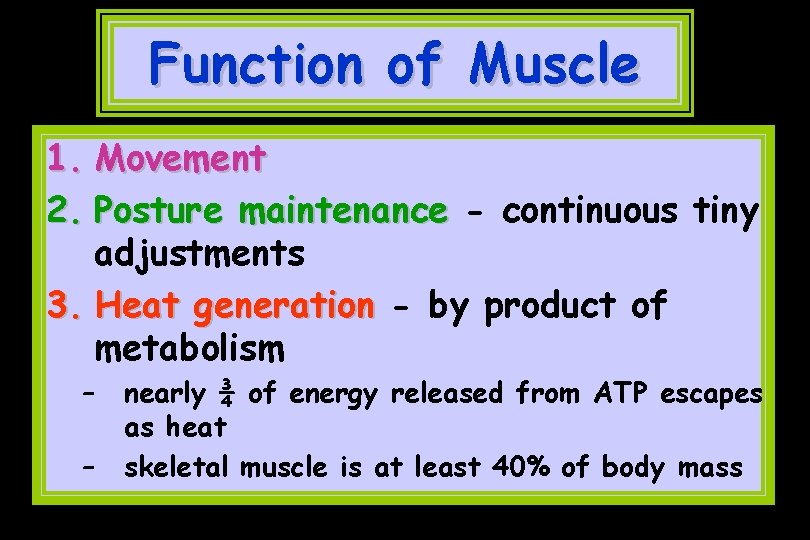 Function of Muscle

1. Movement
2. Posture maintenance - continuous tiny adjustments
3. Heat generation - by product of metabolism
– nearly $\frac{3}{4}$ of energy released from ATP escapes as heat
– skeletal muscle is at least 40% of body mass